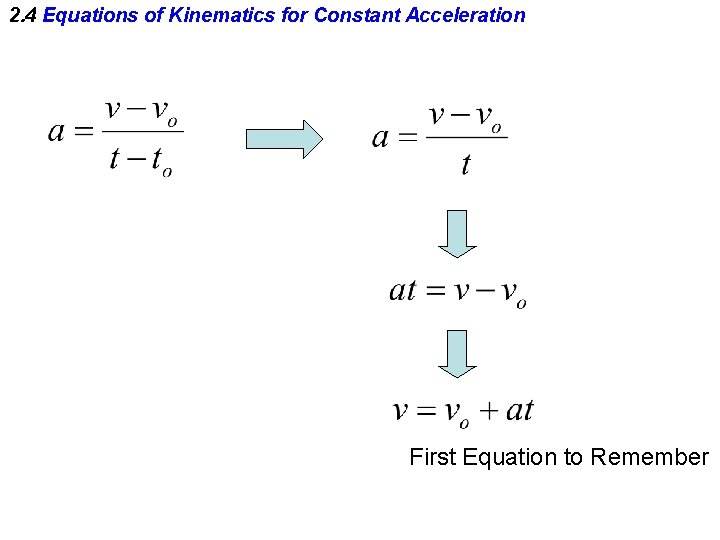 2.4 Equations of Kinematics for Constant Acceleration

$a = \frac{v - v_o}{t - t_o}$

$a = \frac{v - v_o}{t}$

$at = v - v_o$

$v = v_o + at$

First Equation to Remember